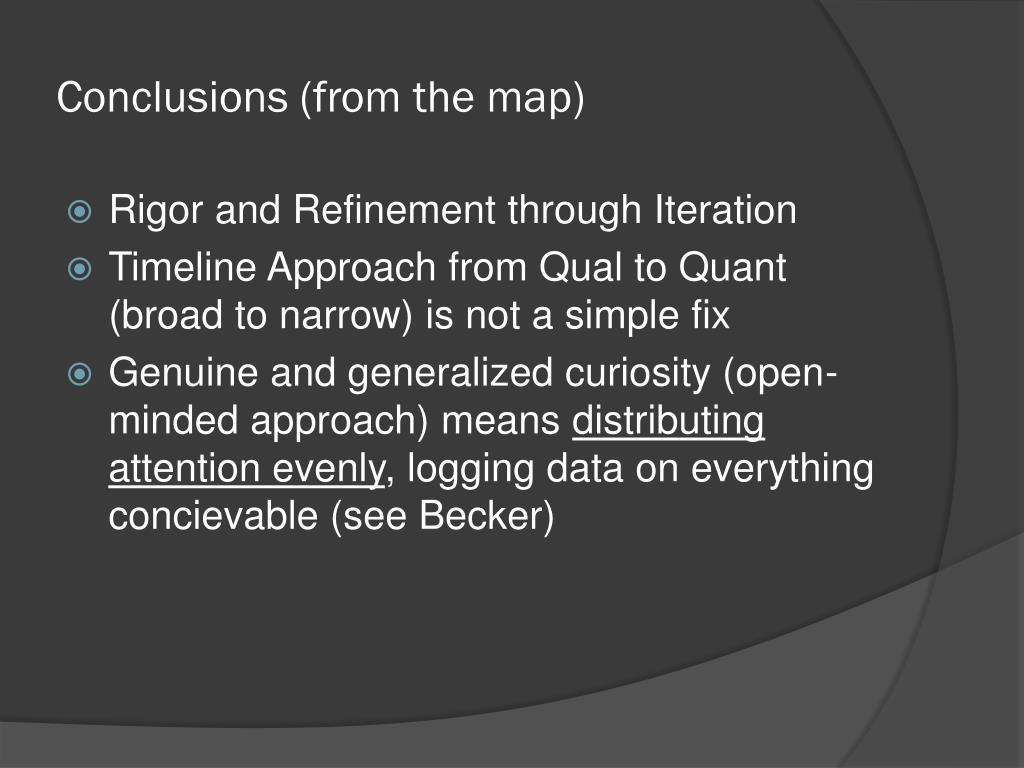 Conclusions (from the map)

Rigor and Refinement through Iteration

Timeline Approach from Qual to Quant (broad to narrow) is not a simple fix

Genuine and generalized curiosity (open-minded approach) means distributing attention evenly, logging data on everything concievable (see Becker)